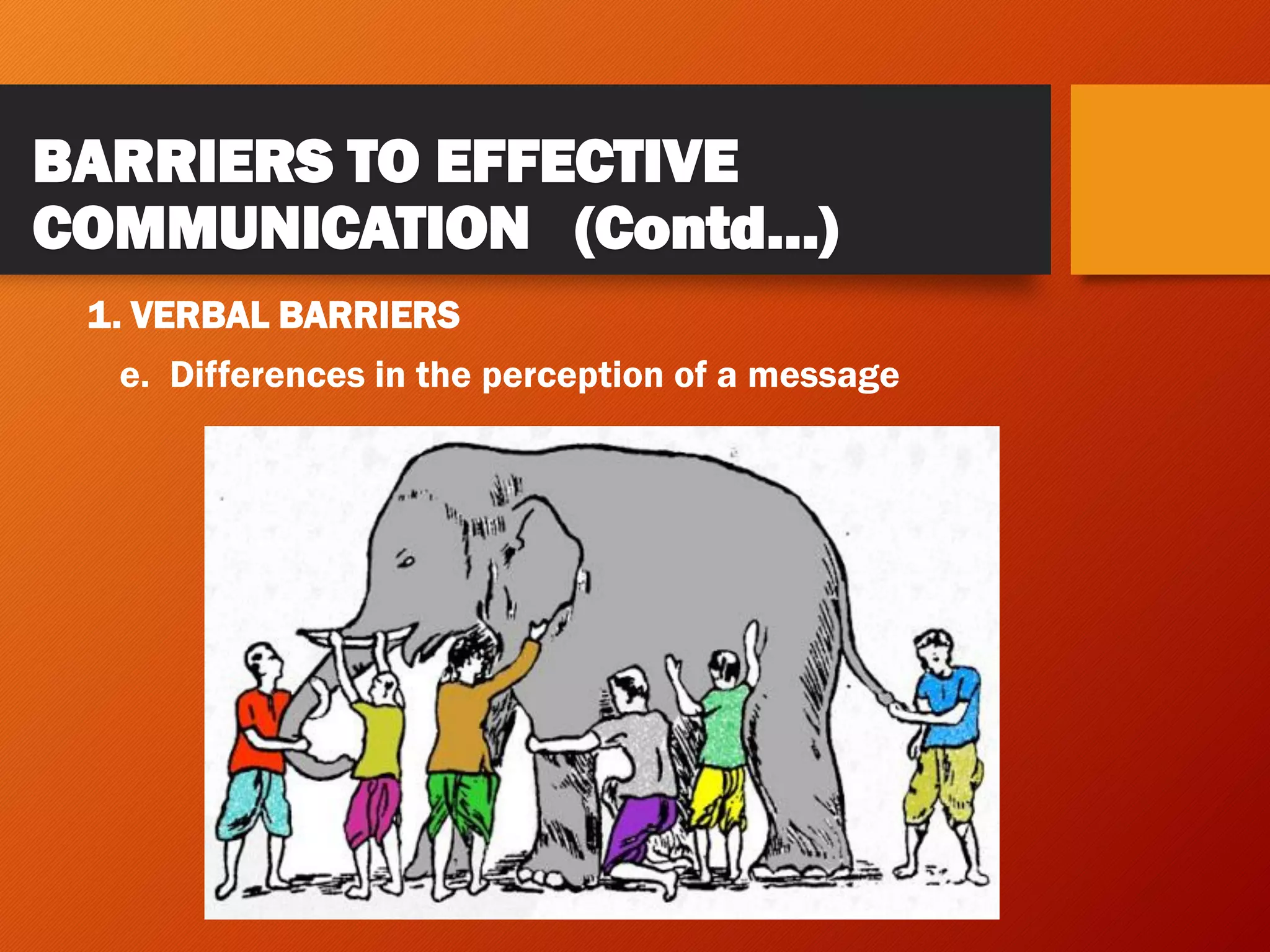 BARRIERS TO EFFECTIVE COMMUNICATION (Contd…)

1. VERBAL BARRIERS

e. Differences in the perception of a message